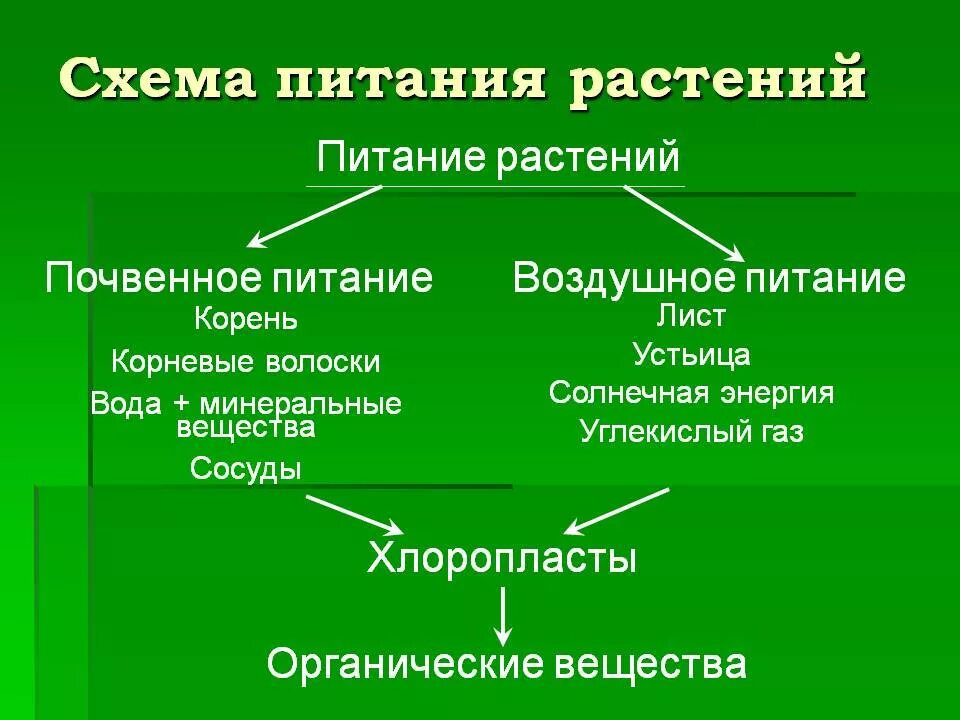 Схема питания растений

Питание растений

Почвенное питание
Корень
Корневые волоски
Вода + минеральные вещества
Сосуды

Воздушное питание
Лист
Устьица
Солнечная энергия
Углекислый газ

Хлоропласты

Органические вещества